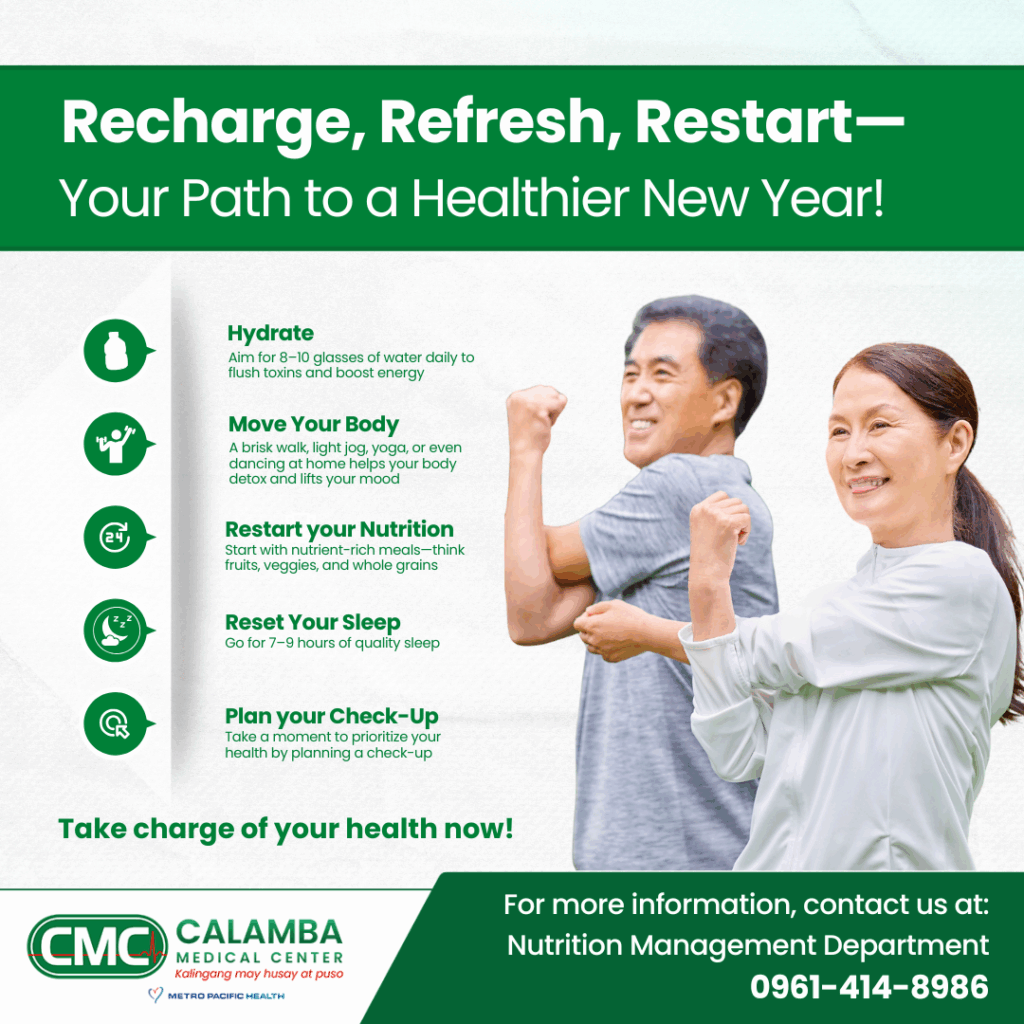 Recharge, Refresh, Restart—
Your Path to a Healthier New Year!

Hydrate
Aim for 8–10 glasses of water daily to flush toxins and boost energy

Move Your Body
A brisk walk, light jog, yoga, or even dancing at home helps your body detox and lifts your mood

24

Restart your Nutrition
Start with nutrient-rich meals—think fruits, veggies, and whole grains

Reset Your Sleep
Go for 7–9 hours of quality sleep

Plan your Check-Up
Take a moment to prioritize your health by planning a check-up

Take charge of your health now!

CMC CALAMBA MEDICAL CENTER
Kalingang may husay at puso
METRO PACIFIC HEALTH

For more information, contact us at:
Nutrition Management Department
0961-414-8986